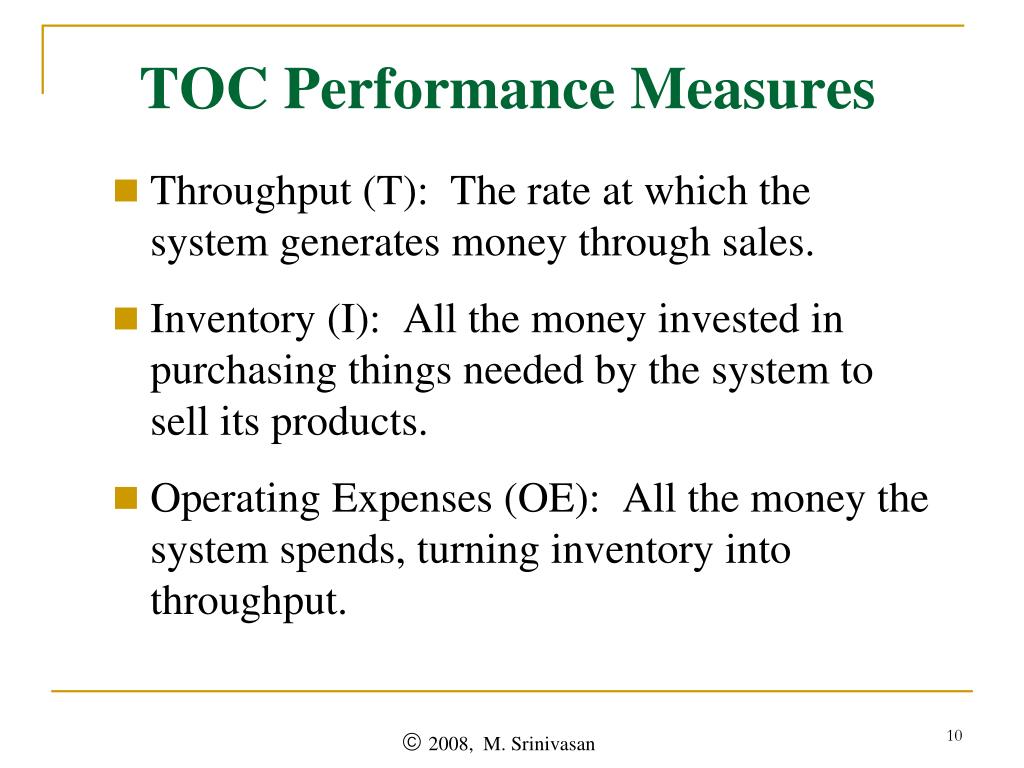 TOC Performance Measures

Throughput (T): The rate at which the system generates money through sales.

Inventory (I): All the money invested in purchasing things needed by the system to sell its products.

Operating Expenses (OE): All the money the system spends, turning inventory into throughput.

© 2008, M. Srinivasan

10